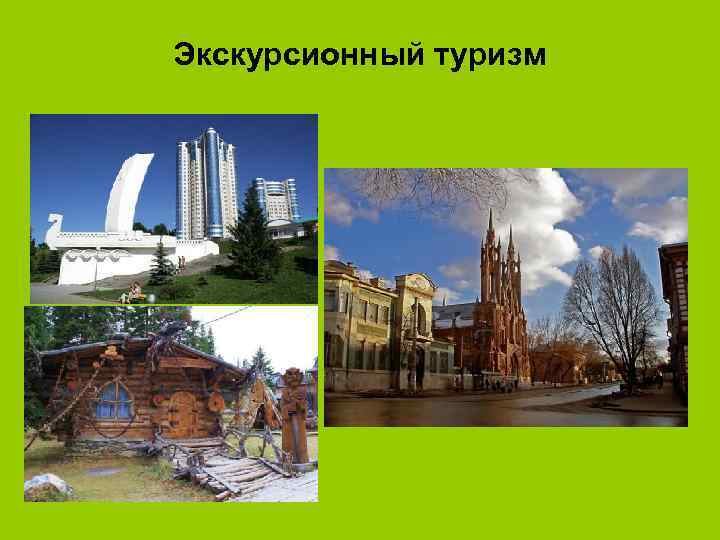 Экскурсионный туризм